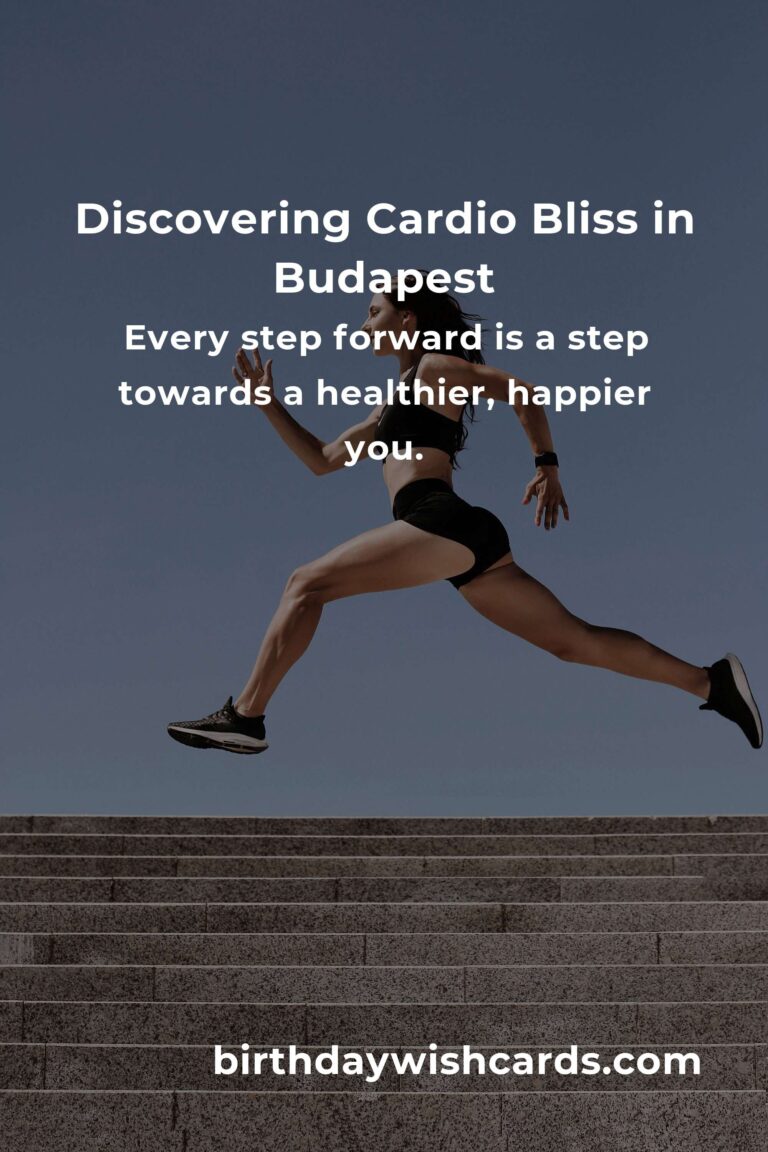 Discovering Cardio Bliss in Budapest

Every step forward is a step towards a healthier, happier you.

birthdaywishcards.com